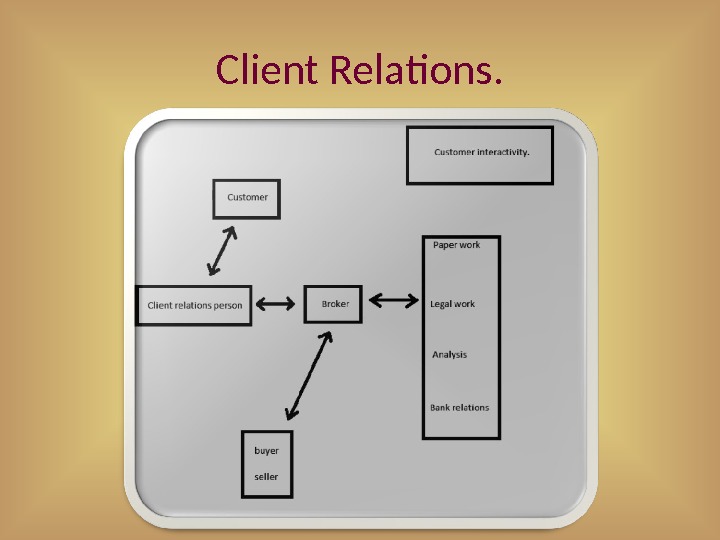 Client Relations.

Customer interactivity.

Customer

Client relations person

Broker

Paper work

Legal work

Analysis

Bank relations

buyer

seller